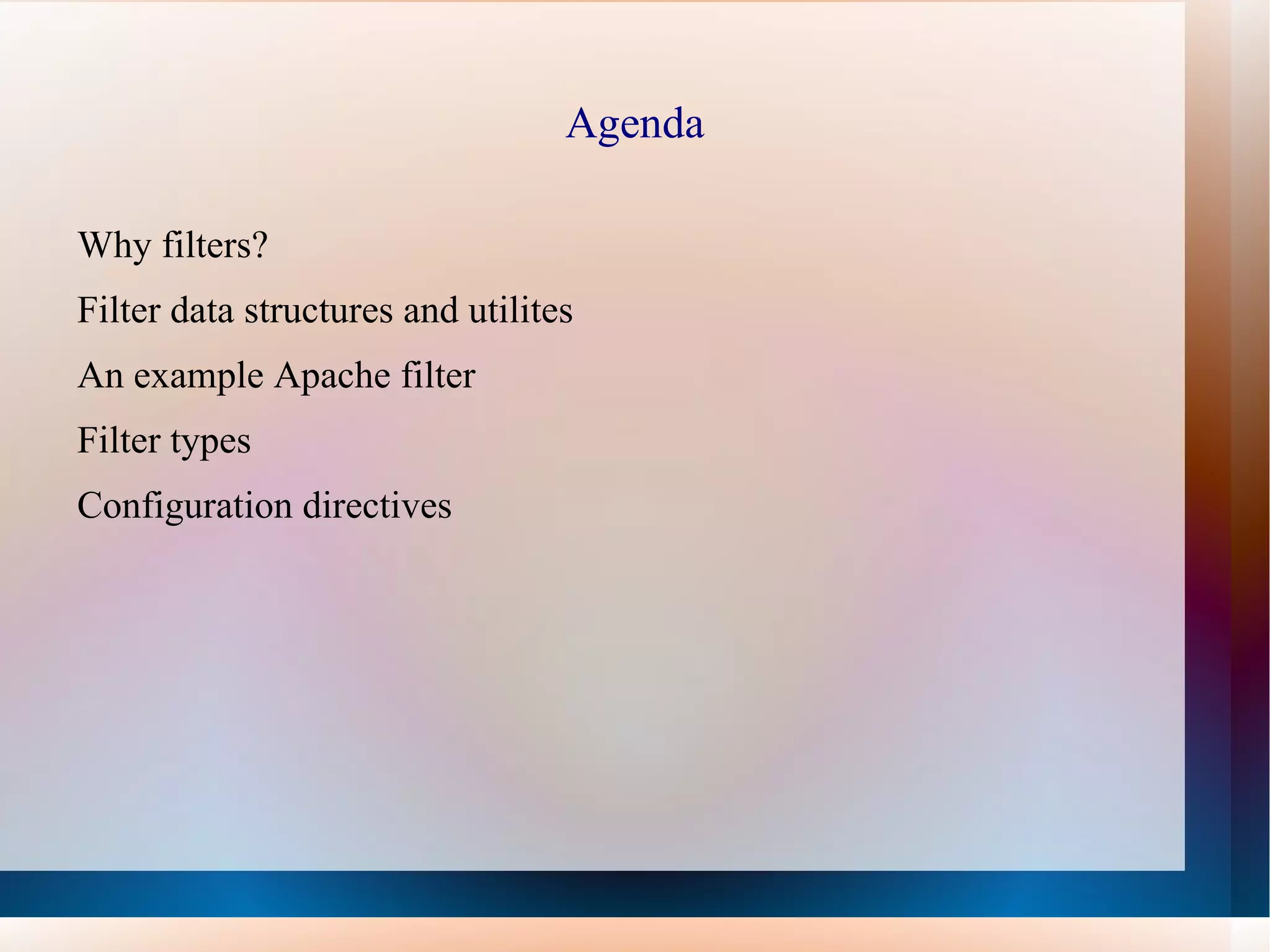 Agenda

Why filters?

Filter data structures and utilites

An example Apache filter

Filter types

Configuration directives